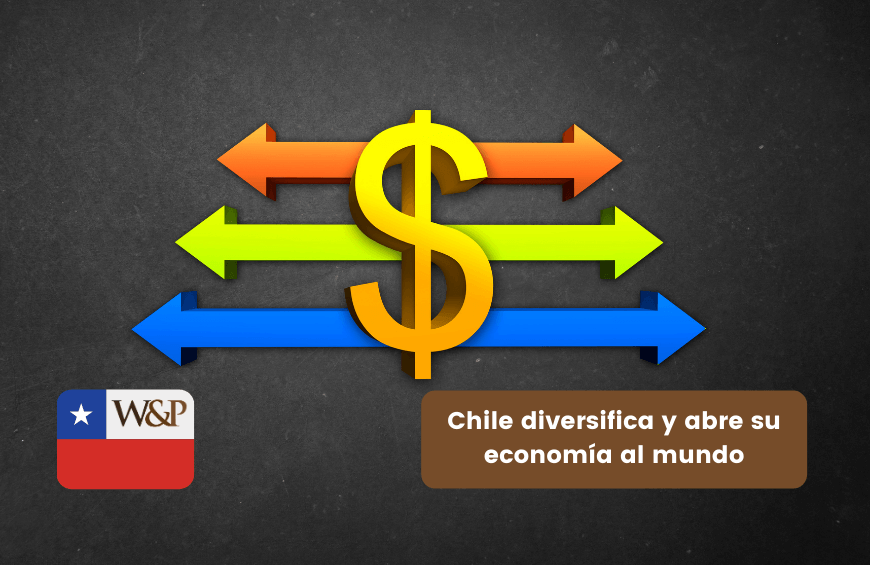 $

W&P

Chile diversifica y abre su economía al mundo